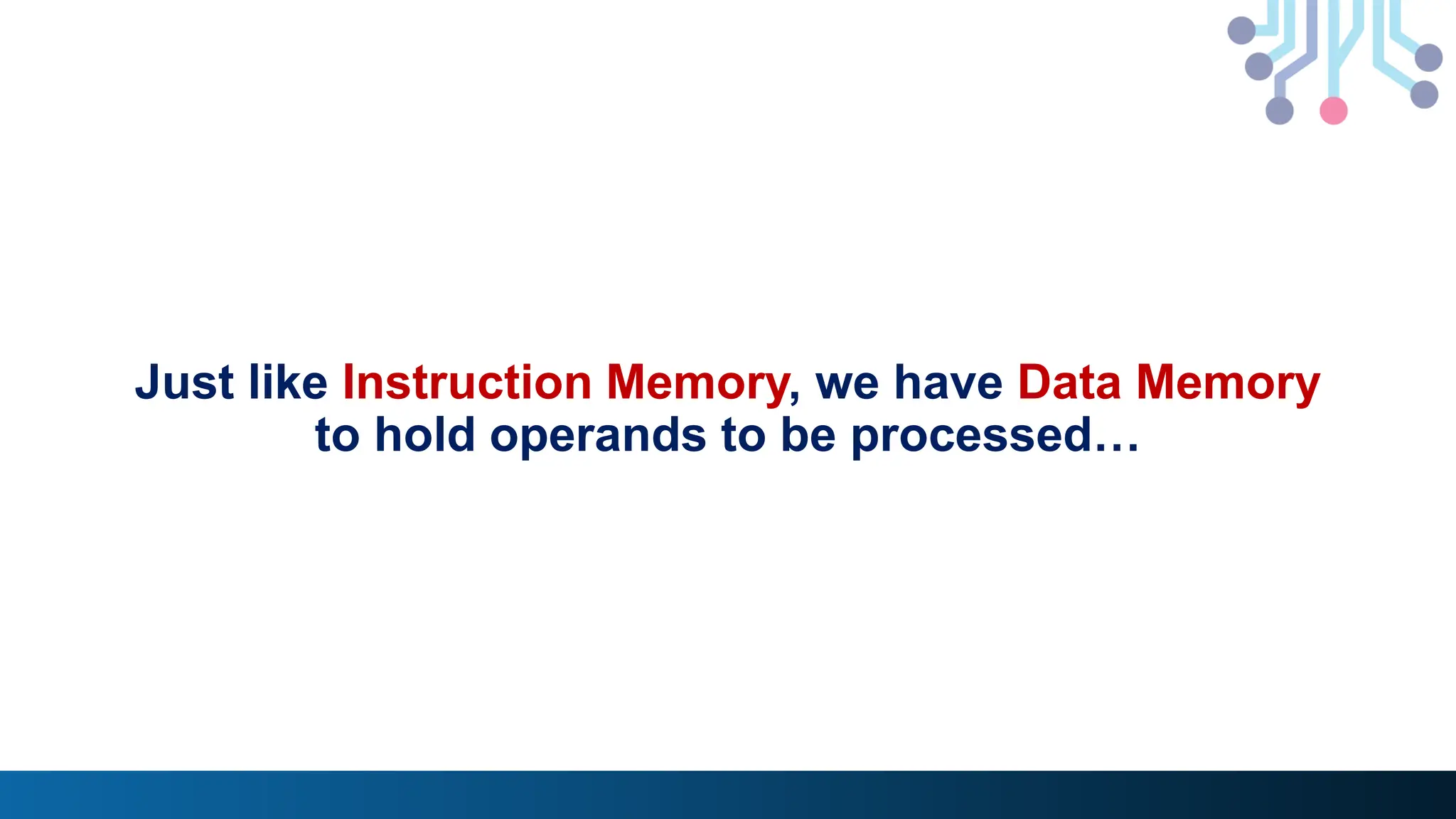 Just like Instruction Memory, we have Data Memory to hold operands to be processed…